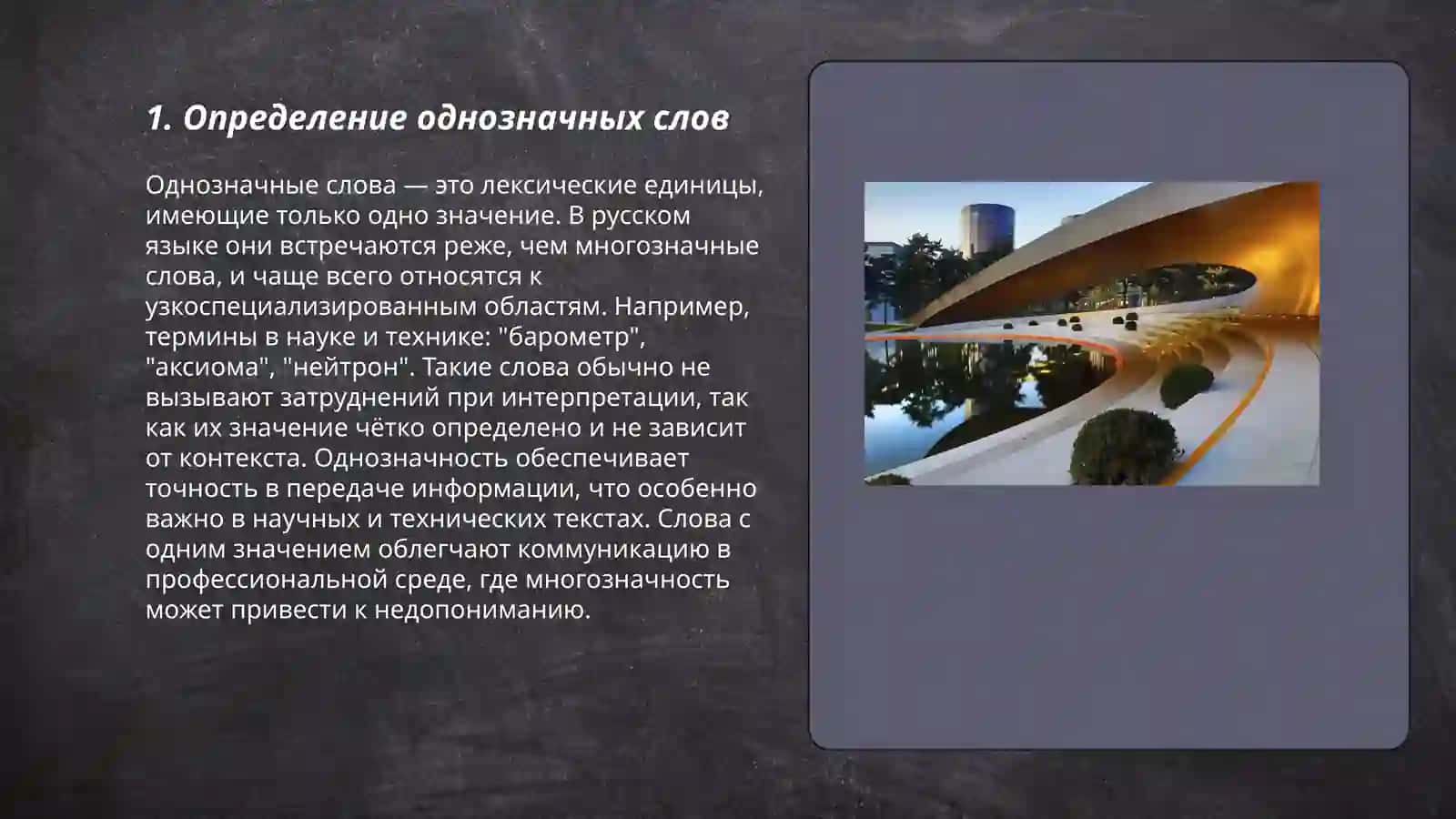 1. Определение однозначных слов

Однозначные слова — это лексические единицы, имеющие только одно значение. В русском языке они встречаются реже, чем многозначные слова, и чаще всего относятся к узкоспециализированным областям. Например, термины в науке и технике: "барометр", "аксиома", "нейтрон". Такие слова обычно не вызывают затруднений при интерпретации, так как их значение чётко определено и не зависит от контекста. Однозначность обеспечивает точность в передаче информации, что особенно важно в научных и технических текстах. Слова с одним значением облегчают коммуникацию в профессиональной среде, где многозначность может привести к недопониманию.